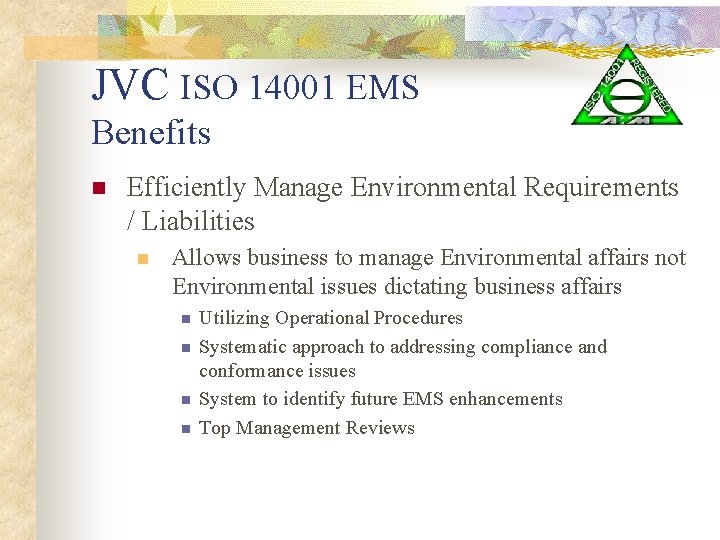 JVC ISO 14001 EMS
Benefits

ISO 14001 REGISTERED
AIM

Efficiently Manage Environmental Requirements / Liabilities

Allows business to manage Environmental affairs not Environmental issues dictating business affairs

Utilizing Operational Procedures

Systematic approach to addressing compliance and conformance issues

System to identify future EMS enhancements

Top Management Reviews